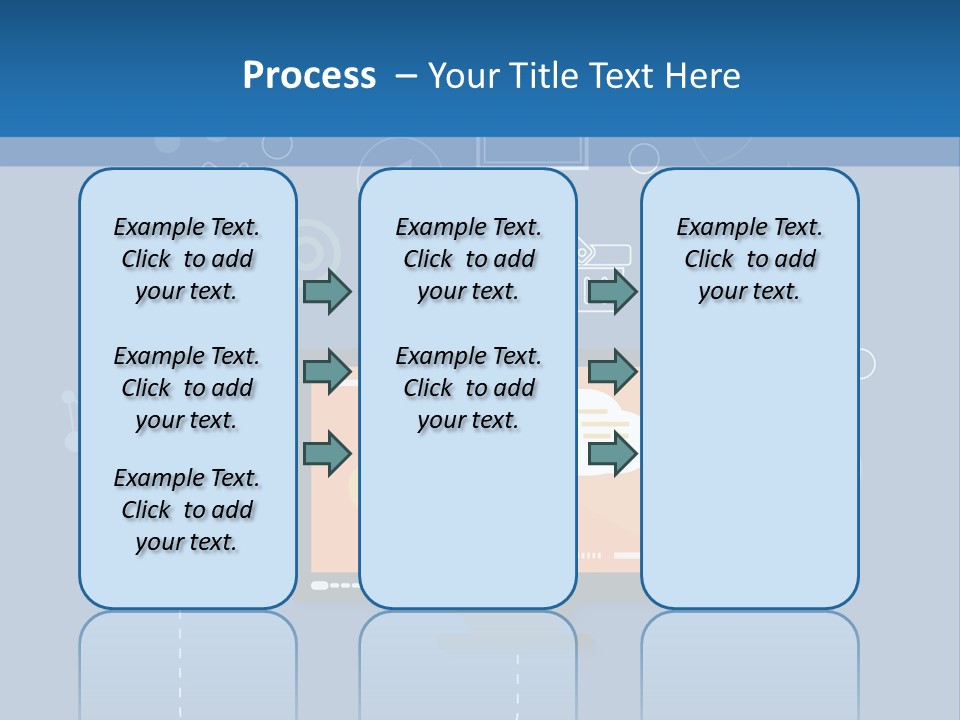 Process – Your Title Text Here

Example Text. Click to add your text.

Example Text. Click to add your text.

Example Text. Click to add your text.

Example Text. Click to add your text.

Example Text. Click to add your text.

Example Text. Click to add your text.